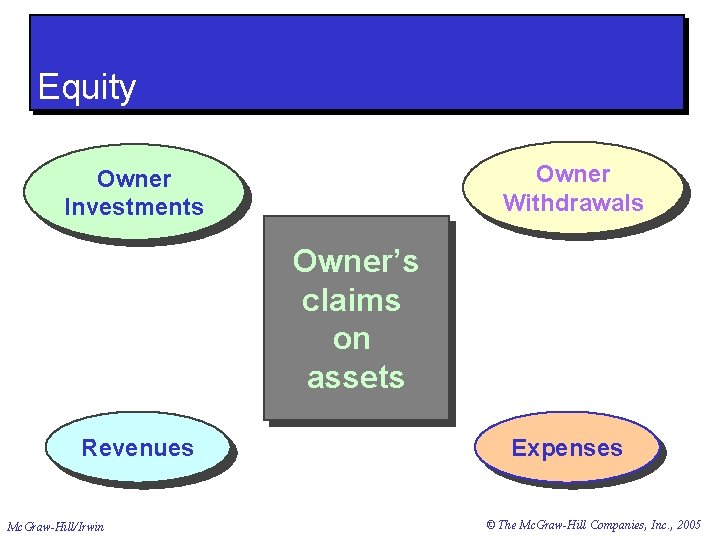 Equity

Owner Investments

Owner Withdrawals

Owner's claims on assets

Revenues

Expenses

McGraw-Hill/Irwin

© The McGraw-Hill Companies, Inc., 2005